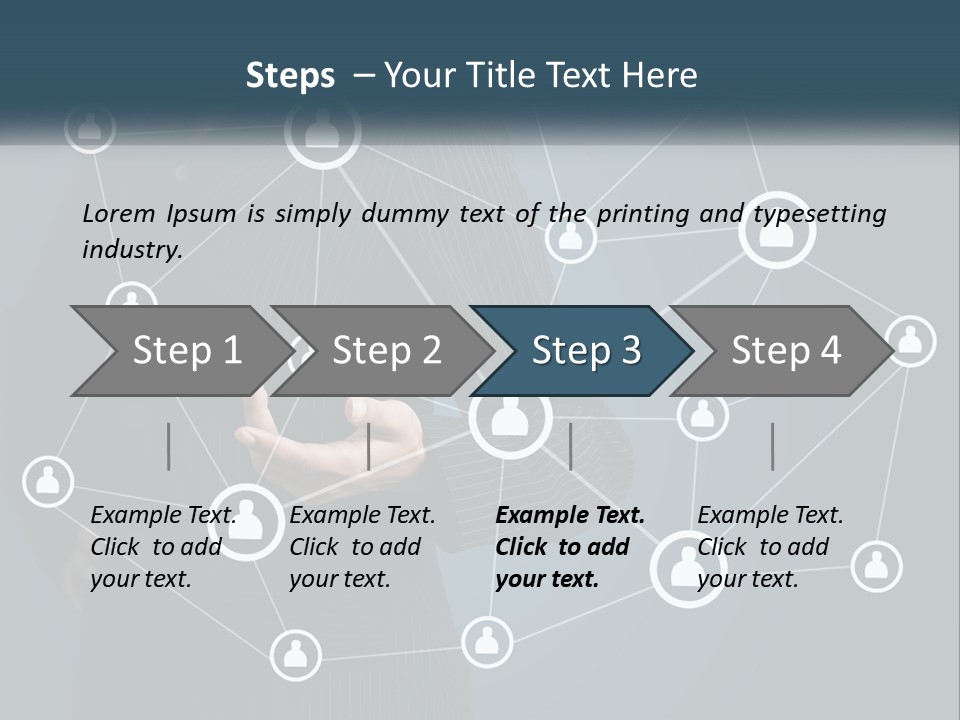 Steps – Your Title Text Here

Lorem Ipsum is simply dummy text of the printing and typesetting industry.

Step 1

Step 2

Step 3

Step 4

Example Text. Click to add your text.

Example Text. Click to add your text.

Example Text. Click to add your text.

Example Text. Click to add your text.